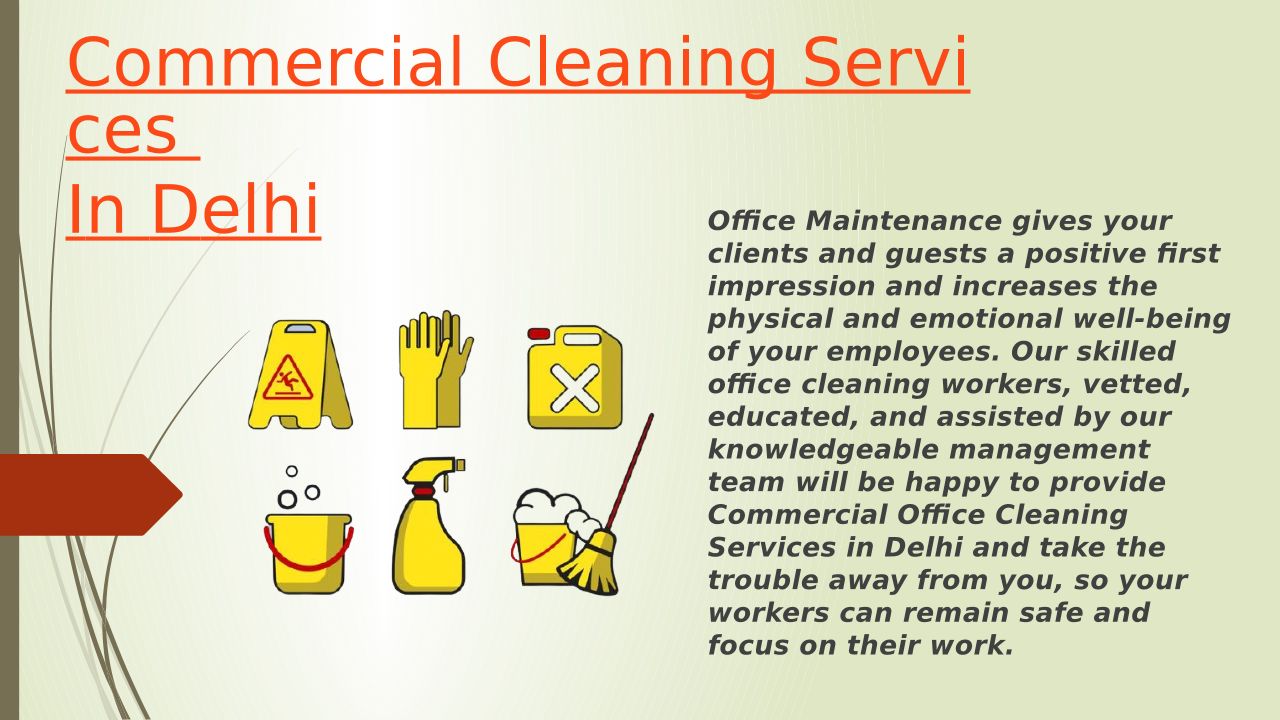 Commercial Cleaning Services
In Delhi

Office Maintenance gives your clients and guests a positive first impression and increases the physical and emotional well-being of your employees. Our skilled office cleaning workers, vetted, educated, and assisted by our knowledgeable management team will be happy to provide Commercial Office Cleaning Services in Delhi and take the trouble away from you, so your workers can remain safe and focus on their work.